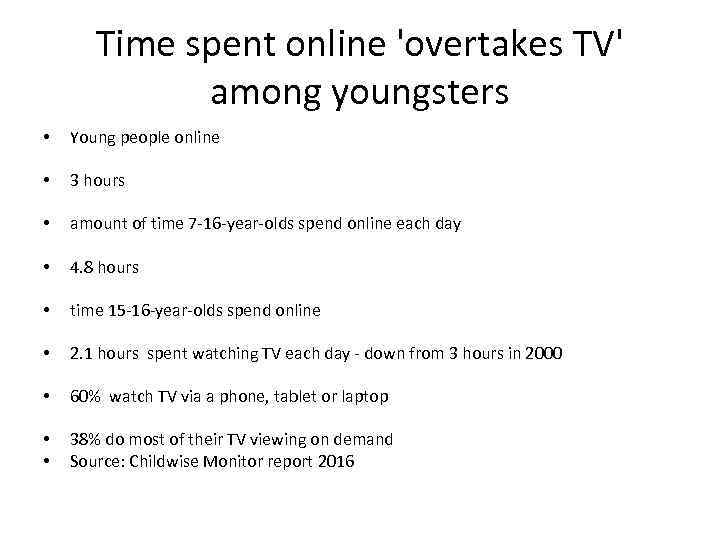 Time spent online 'overtakes TV' among youngsters

• Young people online

• 3 hours

• amount of time 7-16-year-olds spend online each day

• 4.8 hours

• time 15-16-year-olds spend online

• 2.1 hours spent watching TV each day - down from 3 hours in 2000

• 60% watch TV via a phone, tablet or laptop

• 38% do most of their TV viewing on demand
• Source: Childwise Monitor report 2016